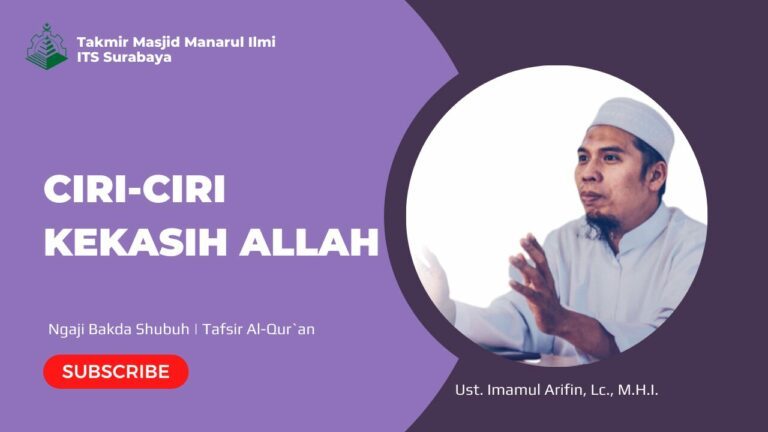 Takmir Masjid Manarul Ilmi
ITS Surabaya

CIRI-CIRI
KEKASIH ALLAH

Ngaji Bakda Shubuh | Tafsir Al-Qur`an

SUBSCRIBE

Ust. Imamul Arifin, Lc., M.H.I.